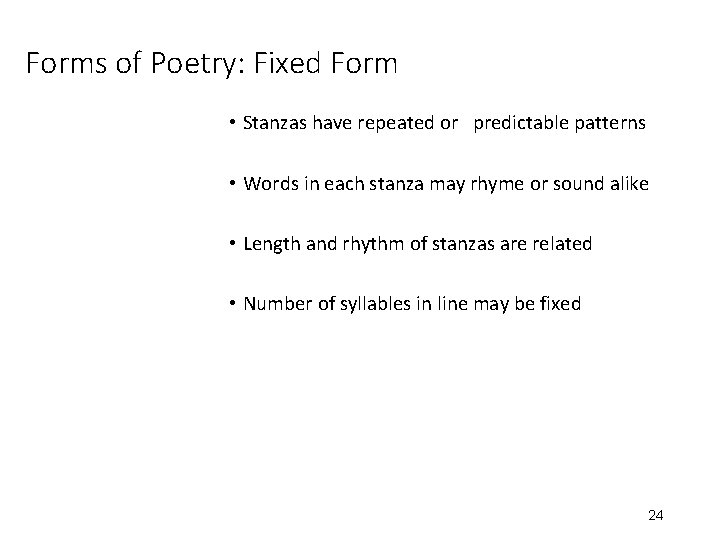 Forms of Poetry: Fixed Form

• Stanzas have repeated or predictable patterns

• Words in each stanza may rhyme or sound alike

• Length and rhythm of stanzas are related

• Number of syllables in line may be fixed

24